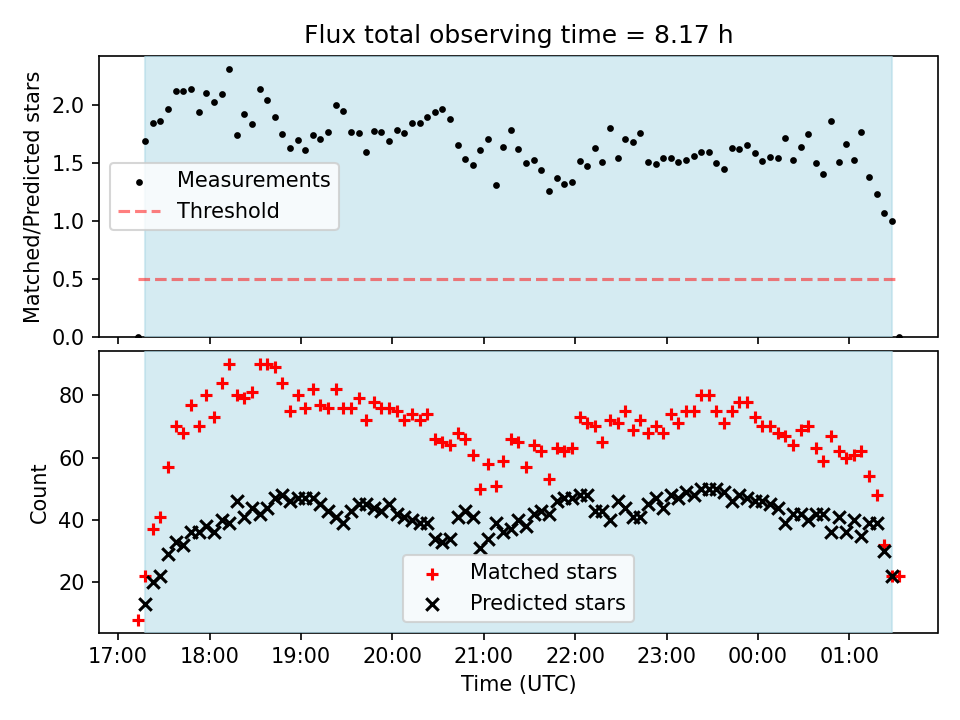 Flux total observing time = 8.17 h

Matched/Predicted stars

2.0
1.5
1.0
0.5
0.0

Measurements
Threshold

Count

80
60
40
20

Matched stars
Predicted stars

17:00 18:00 19:00 20:00 21:00 22:00 23:00 00:00 01:00

Time (UTC)